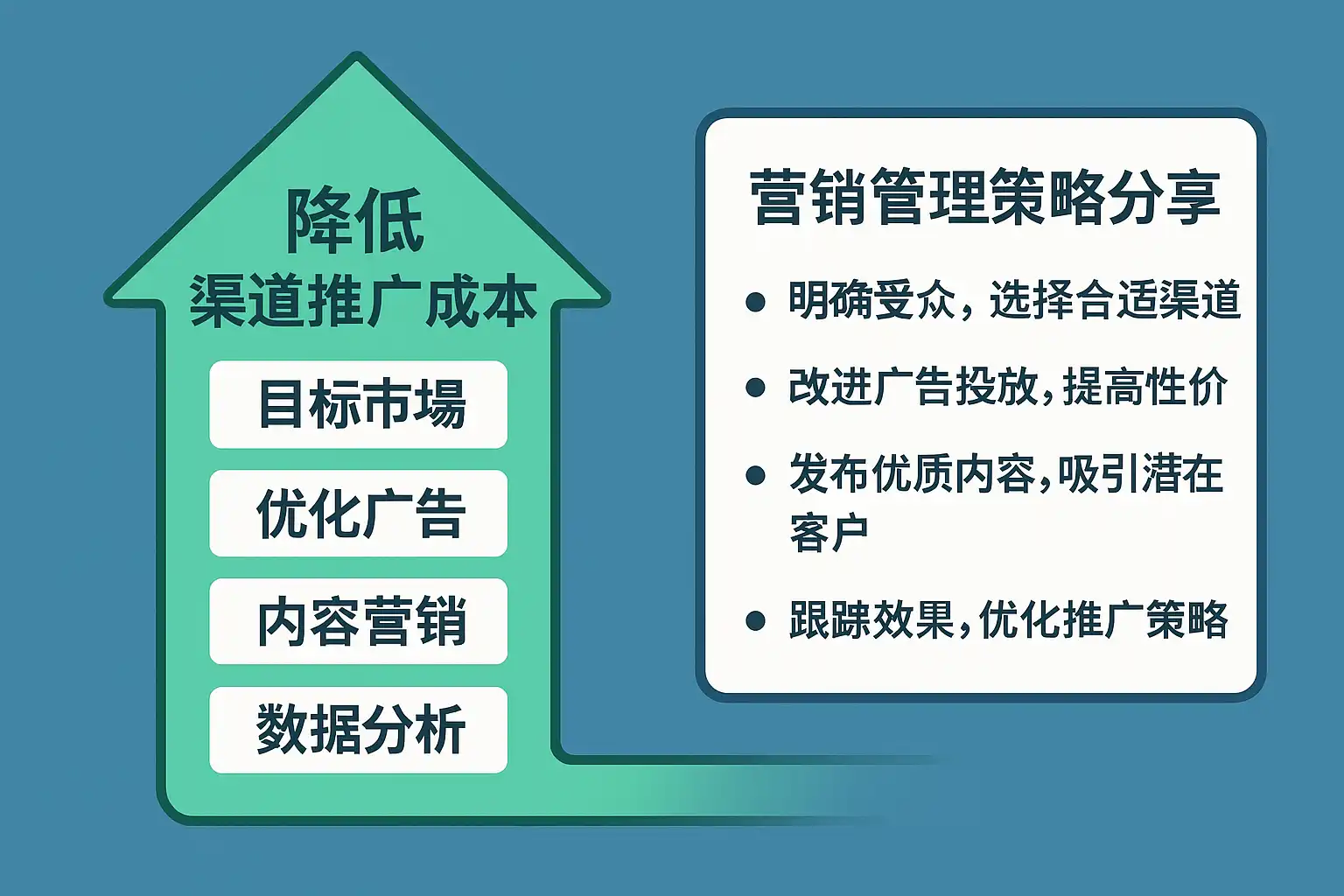 降低
渠道推广成本

目标市場

优化广告

内容营销

数据分析

营销管理策略分享

- 明确受众，选择合适渠道
- 改进广告投放，提高性价
- 发布优质内容，吸引潜在客户
- 跟踪效果，优化推广策略